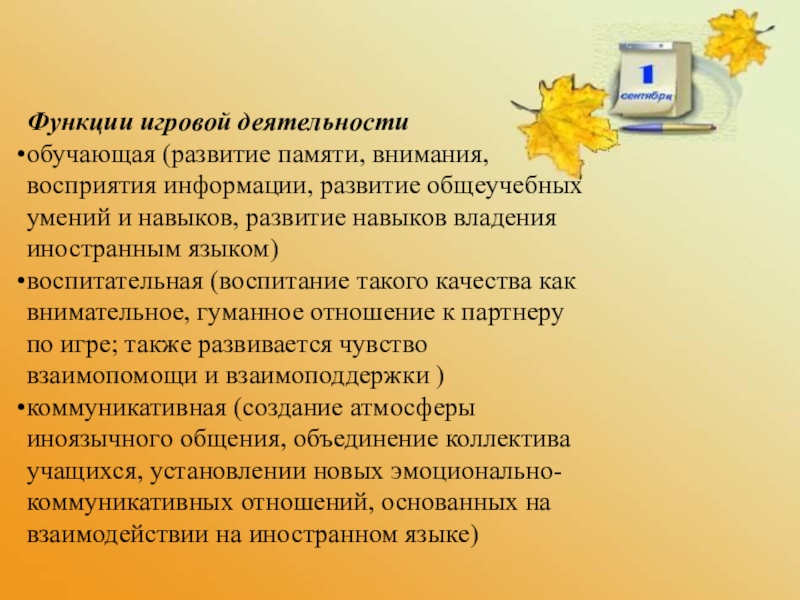 1
сентября

Функции игровой деятельности

•обучающая (развитие памяти, внимания, восприятия информации, развитие общеучебных умений и навыков, развитие навыков владения иностранным языком)

•воспитательная (воспитание такого качества как внимательное, гуманное отношение к партнеру по игре; также развивается чувство взаимопомощи и взаимоподдержки )

•коммуникативная (создание атмосферы иноязычного общения, объединение коллектива учащихся, установлении новых эмоционально-коммуникативных отношений, основанных на взаимодействии на иностранном языке)